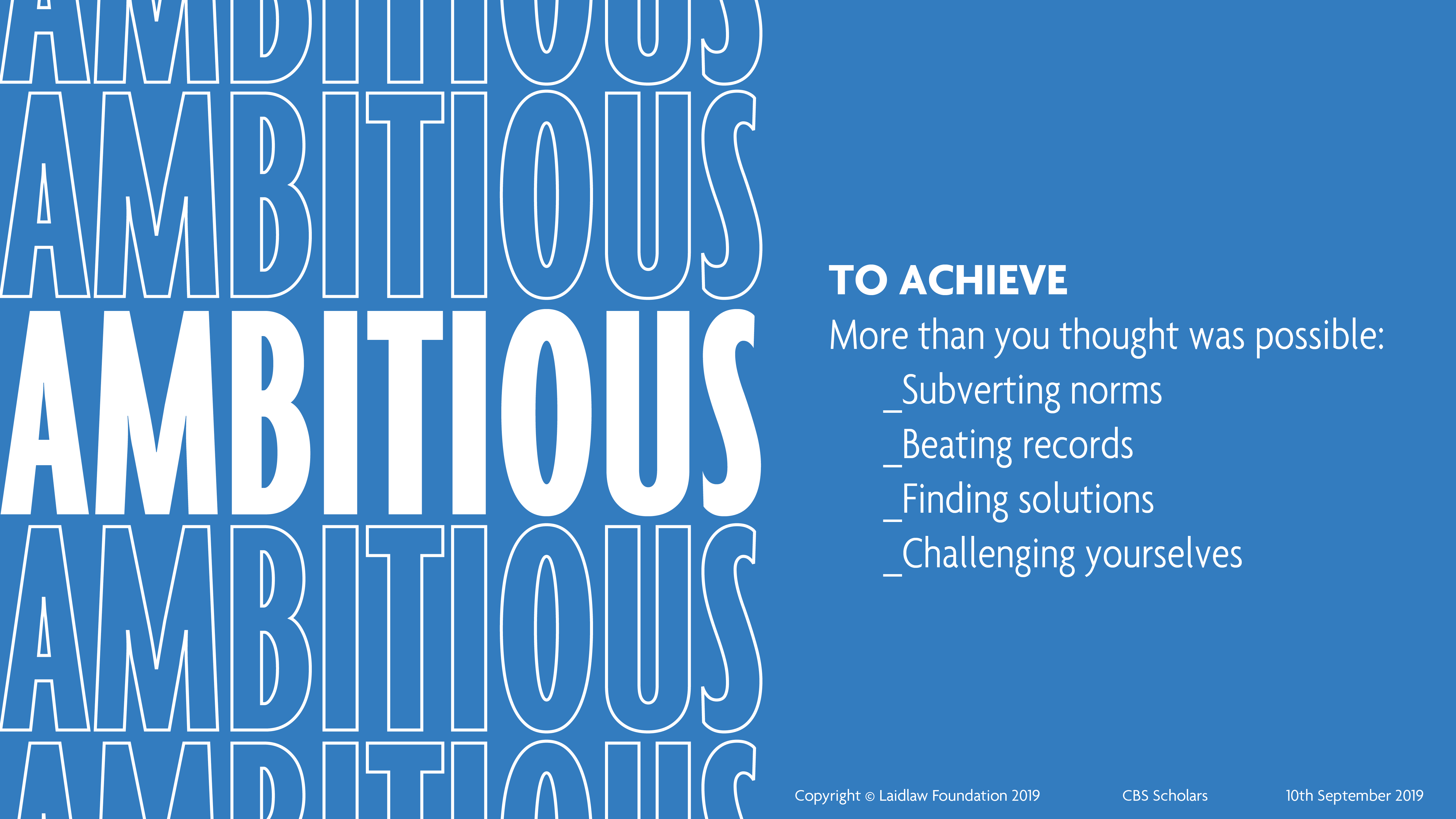 AMBITIOUS
AMBITIOUS
AMBITIOUS
AMBITIOUS
AMBITIOUS

TO ACHIEVE
More than you thought was possible:
_Subverting norms
_Beating records
_Finding solutions
_Challenging yourselves

Copyright © Laidlaw Foundation 2019 CBS Scholars 10th September 2019